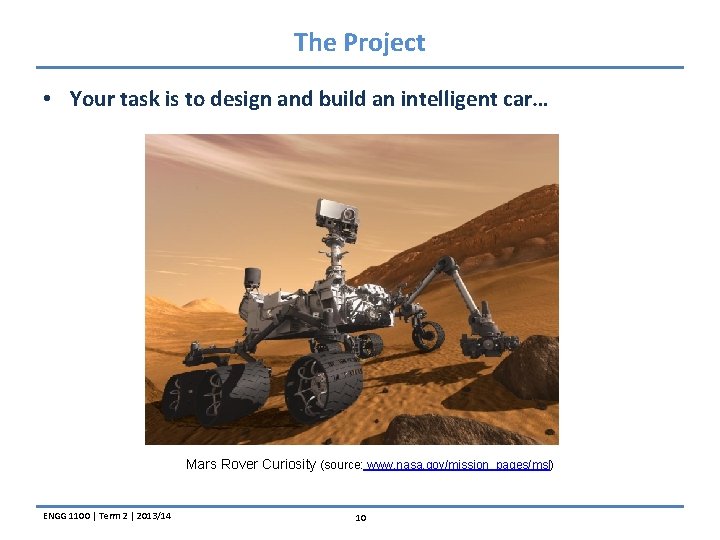 The Project

• Your task is to design and build an intelligent car…

Mars Rover Curiosity (source: www.nasa.gov/mission_pages/msl)

ENGG 1100 | Term 2 | 2013/14

10